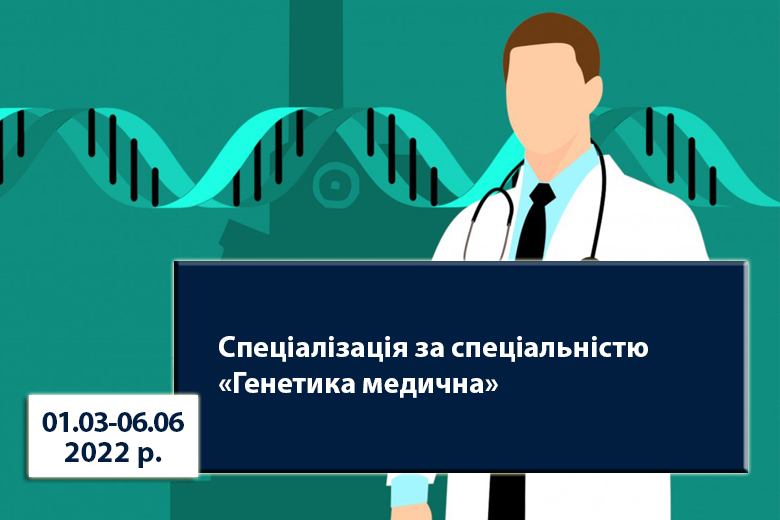 Спеціалізація за спеціальністю «Генетика медична»

01.03-06.06
2022 р.